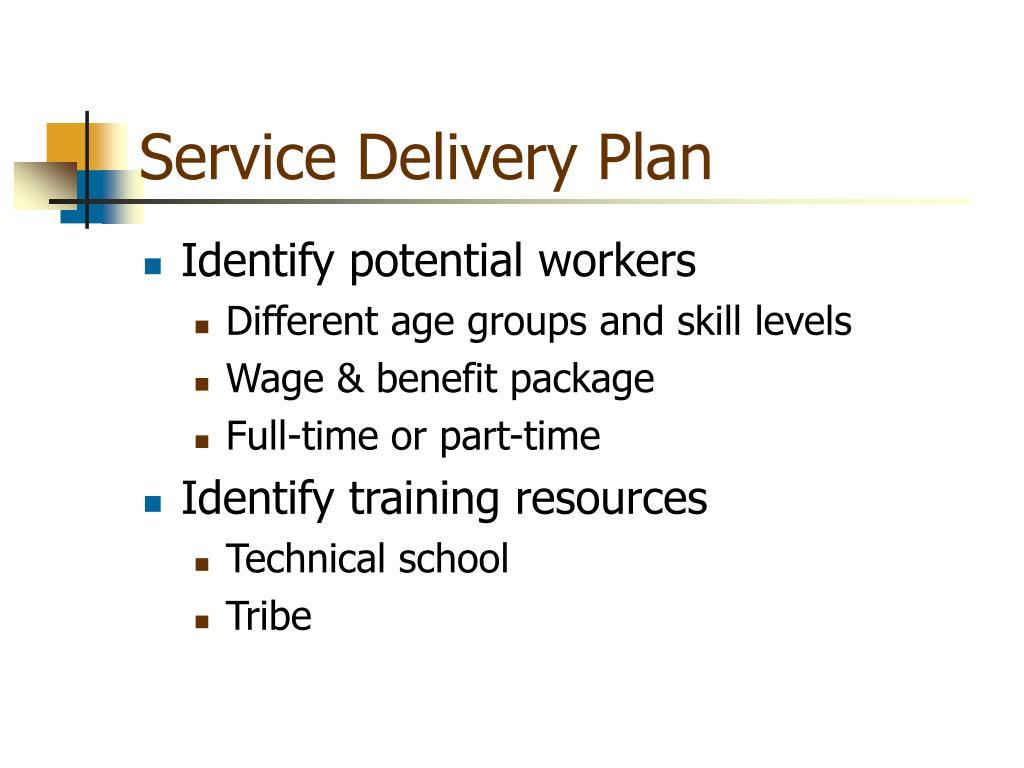 Service Delivery Plan

- Identify potential workers
  - Different age groups and skill levels
  - Wage & benefit package
  - Full-time or part-time
- Identify training resources
  - Technical school
  - Tribe